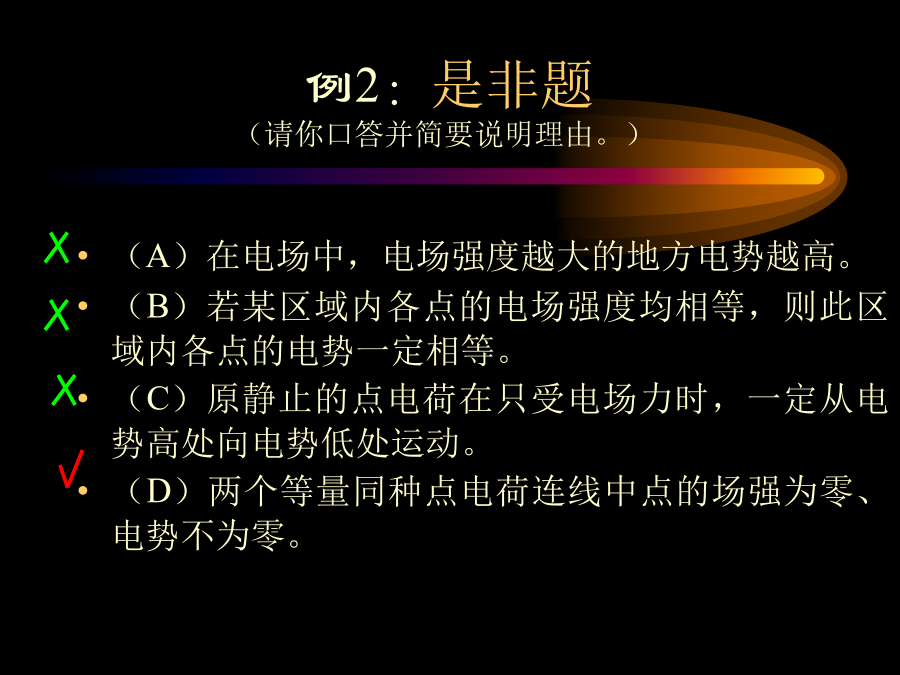 例2：是非题
（请你口答并简要说明理由。）

X
• （A）在电场中，电场强度越大的地方电势越高。

X
• （B）若某区域内各点的电场强度均相等，则此区域内各点的电势一定相等。

X
• （C）原静止的点电荷在只受电场力时，一定从电势高处向电势低处运动。

√
• （D）两个等量同种点电荷连线中点的场强为零、电势不为零。